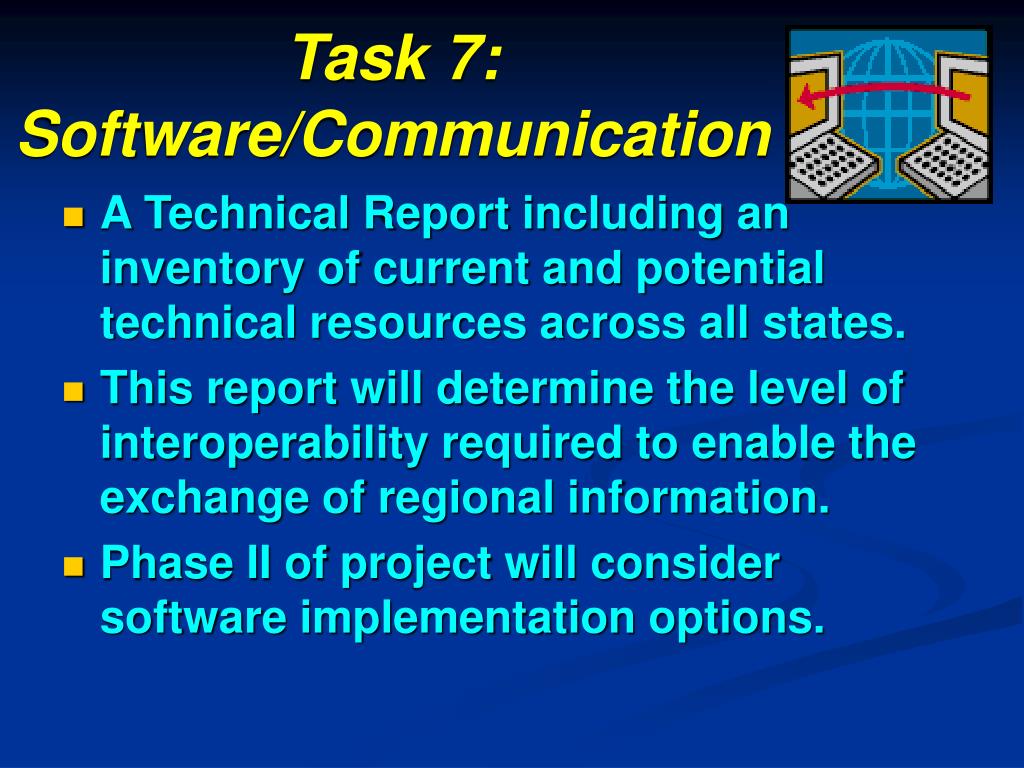 Task 7: Software/Communication

A Technical Report including an inventory of current and potential technical resources across all states.

This report will determine the level of interoperability required to enable the exchange of regional information.

Phase II of project will consider software implementation options.